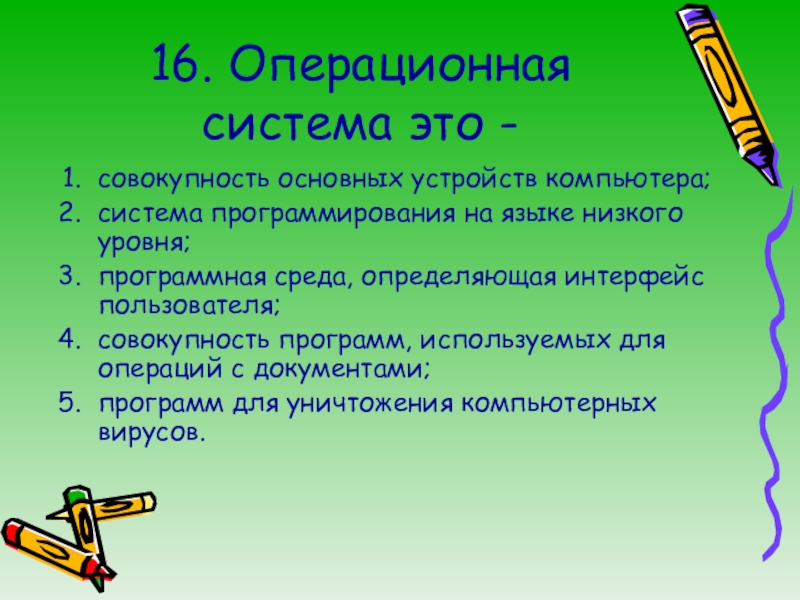 16. Операционная система это –

1. совокупность основных устройств компьютера;
2. система программирования на языке низкого уровня;
3. программная среда, определяющая интерфейс пользователя;
4. совокупность программ, используемых для операций с документами;
5. программ для уничтожения компьютерных вирусов.